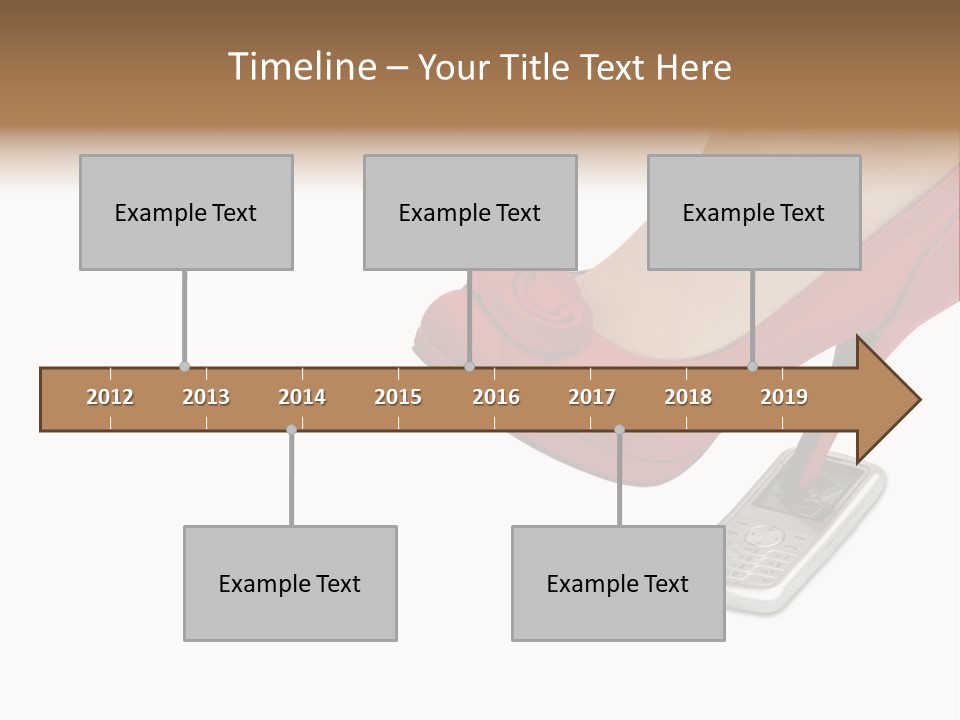 Timeline – Your Title Text Here

Example Text

Example Text

Example Text

2012 2013 2014 2015 2016 2017 2018 2019

Example Text

Example Text